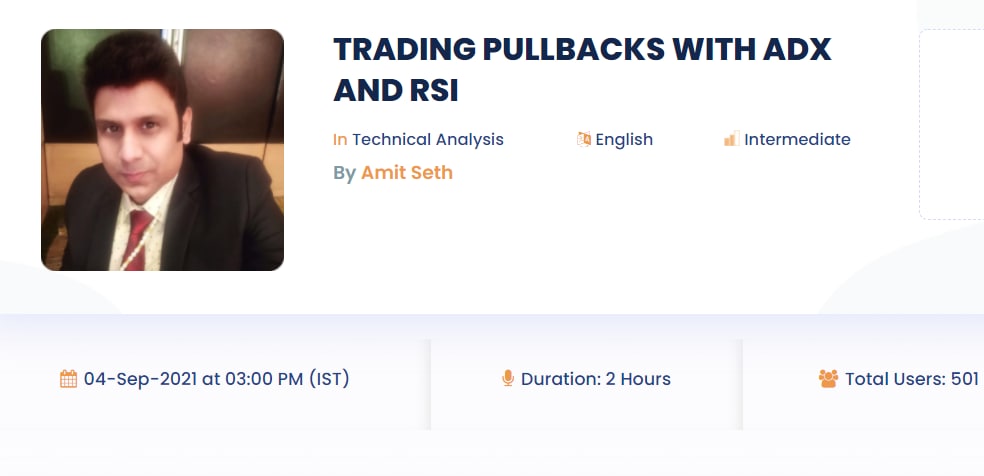 TRADING PULLBACKS WITH ADX AND RSI

In Technical Analysis

English

Intermediate

By Amit Seth

04-Sep-2021 at 03:00 PM (IST)

Duration: 2 Hours

Total Users: 501